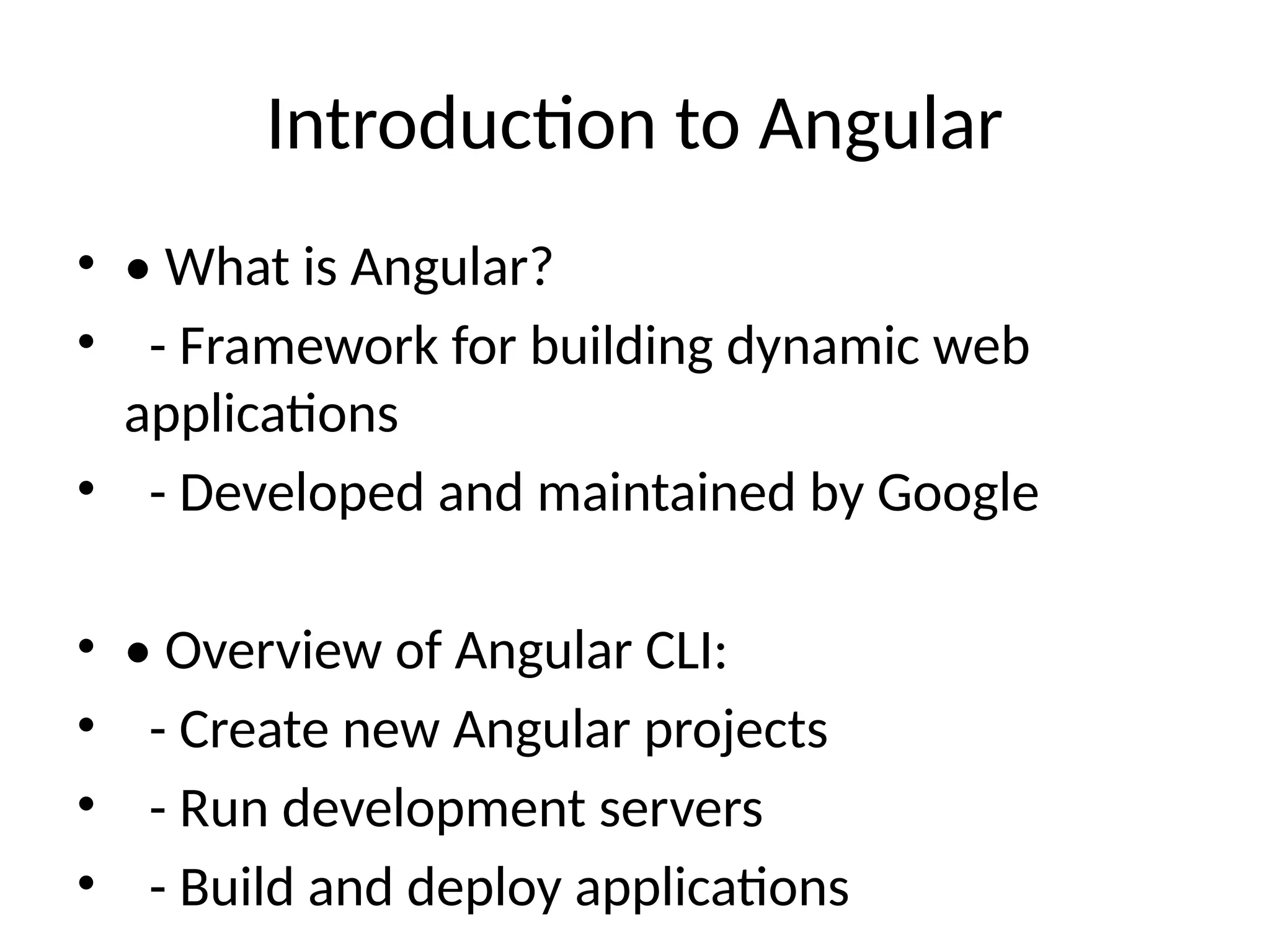 Introduction to Angular

• • What is Angular?
• - Framework for building dynamic web applications
• - Developed and maintained by Google

• • Overview of Angular CLI:
• - Create new Angular projects
• - Run development servers
• - Build and deploy applications